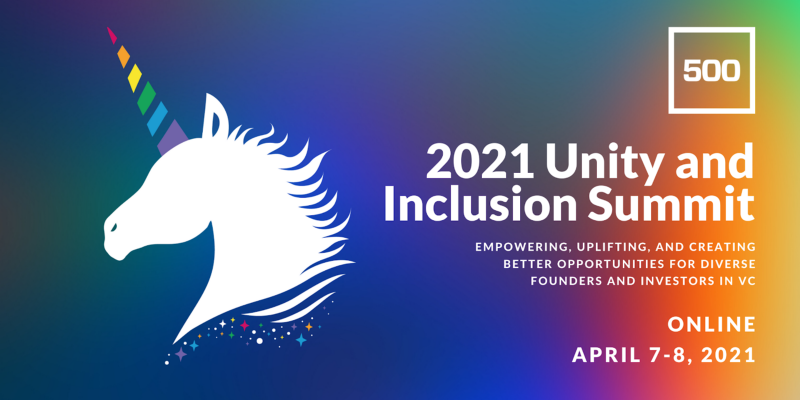 500

2021 Unity and Inclusion Summit

EMPOWERING, UPLIFTING, AND CREATING BETTER OPPORTUNITIES FOR DIVERSE FOUNDERS AND INVESTORS IN VC

ONLINE
APRIL 7-8, 2021